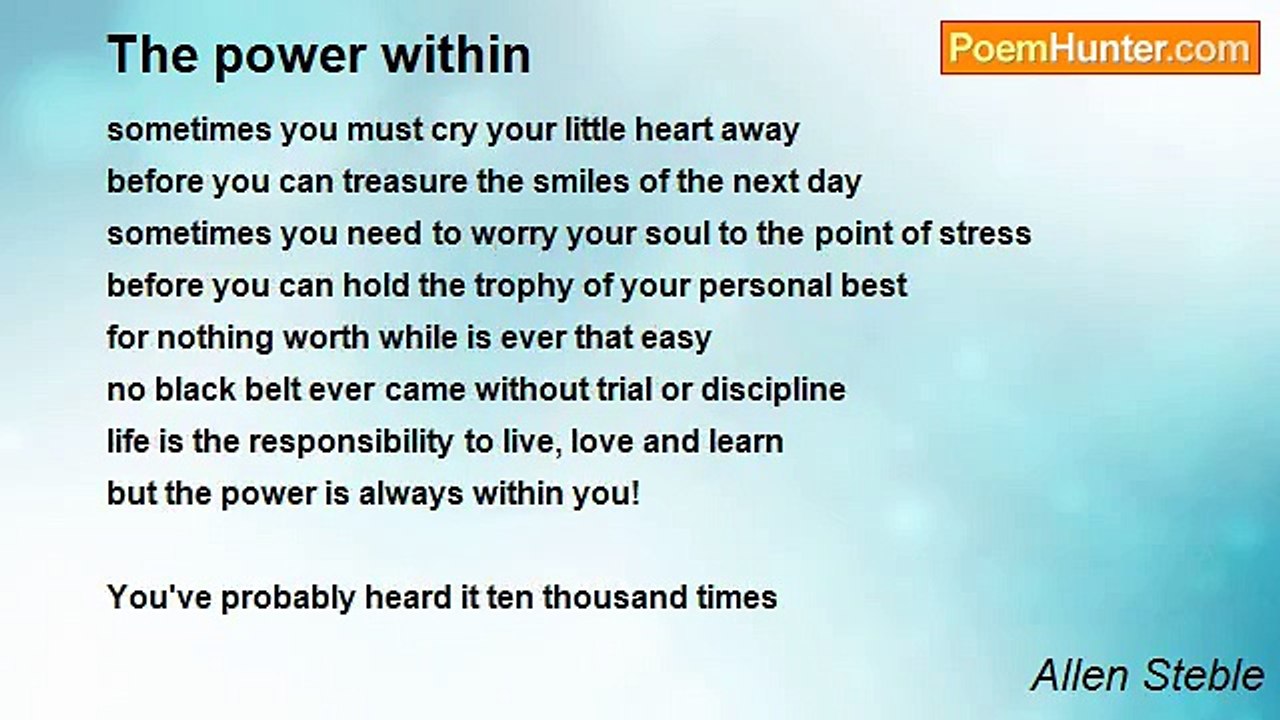 The power within

PoemHunter.com

sometimes you must cry your little heart away
before you can treasure the smiles of the next day
sometimes you need to worry your soul to the point of stress
before you can hold the trophy of your personal best
for nothing worth while is ever that easy
no black belt ever came without trial or discipline
life is the responsibility to live, love and learn
but the power is always within you!

You've probably heard it ten thousand times

Allen Steble